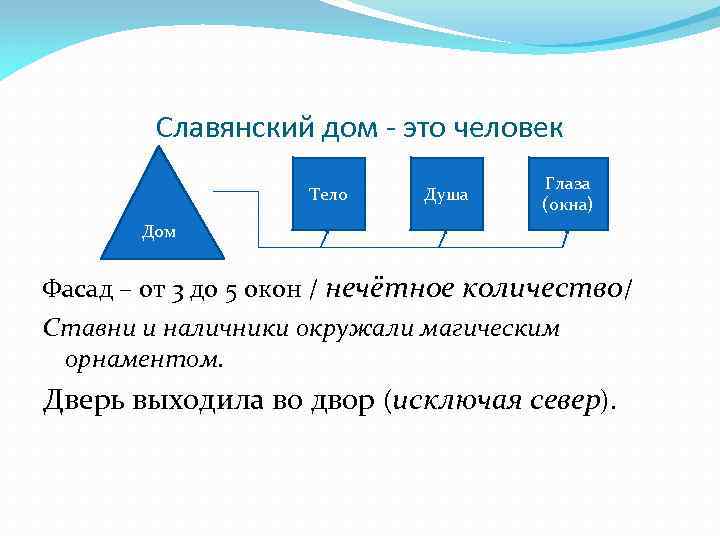 Славянский дом - это человек

Дом

Тело

Душа

Глаза (окна)

Фасад – от 3 до 5 окон / нечётное количество/

Ставни и наличники окружали магическим орнаментом.

Дверь выходила во двор (исключая север).